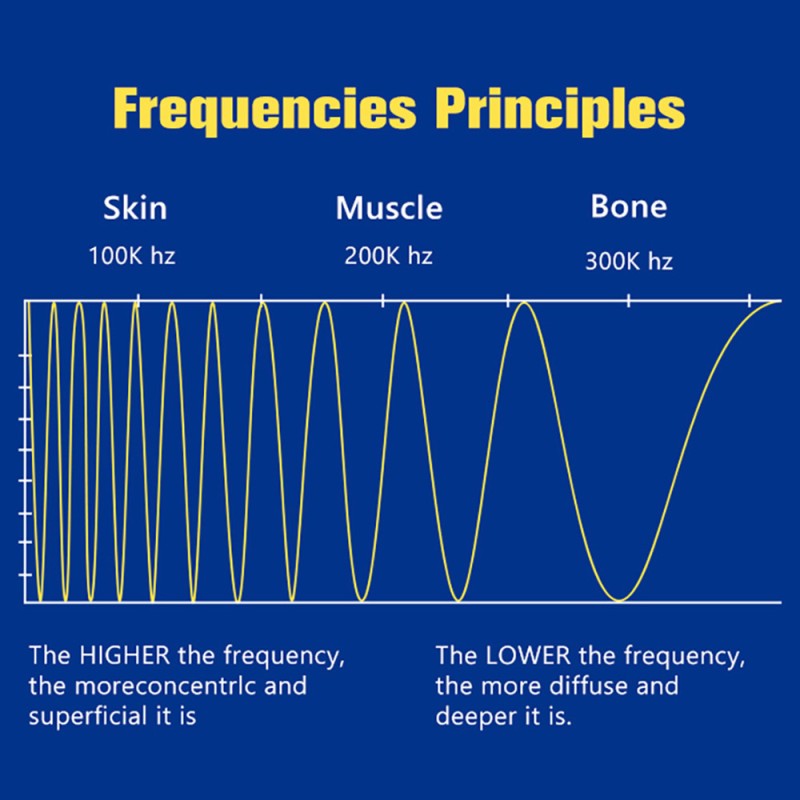 Frequencies Principles

Skin
100K hz

Muscle
200K hz

Bone
300K hz

The HIGHER the frequency, the moreconcentrlc and superficial it is

The LOWER the frequency, the more diffuse and deeper it is.